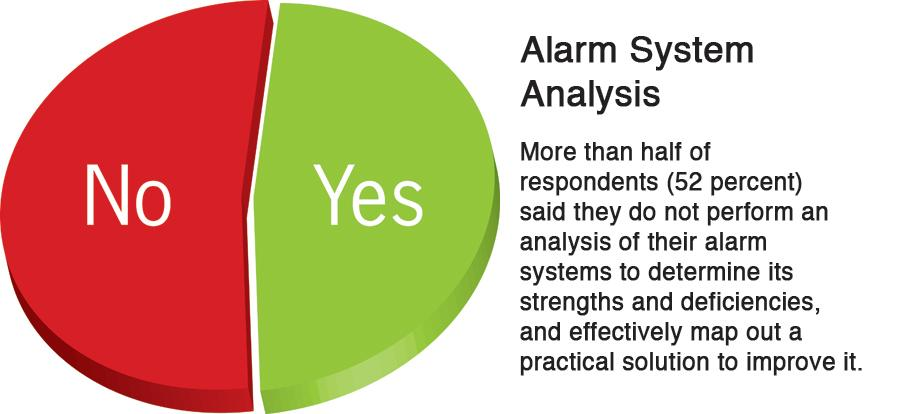 No

Yes

Alarm System Analysis

More than half of respondents (52 percent) said they do not perform an analysis of their alarm systems to determine its strengths and deficiencies, and effectively map out a practical solution to improve it.